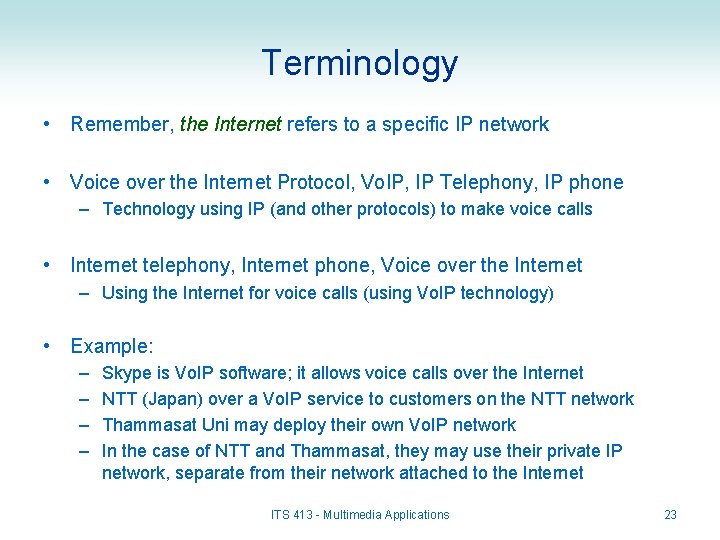 Terminology

• Remember, the Internet refers to a specific IP network

• Voice over the Internet Protocol, VoIP, IP Telephony, IP phone
– Technology using IP (and other protocols) to make voice calls

• Internet telephony, Internet phone, Voice over the Internet
– Using the Internet for voice calls (using VoIP technology)

• Example:
– Skype is VoIP software; it allows voice calls over the Internet
– NTT (Japan) over a VoIP service to customers on the NTT network
– Thammasat Uni may deploy their own VoIP network
– In the case of NTT and Thammasat, they may use their private IP network, separate from their network attached to the Internet

ITS 413 - Multimedia Applications

23